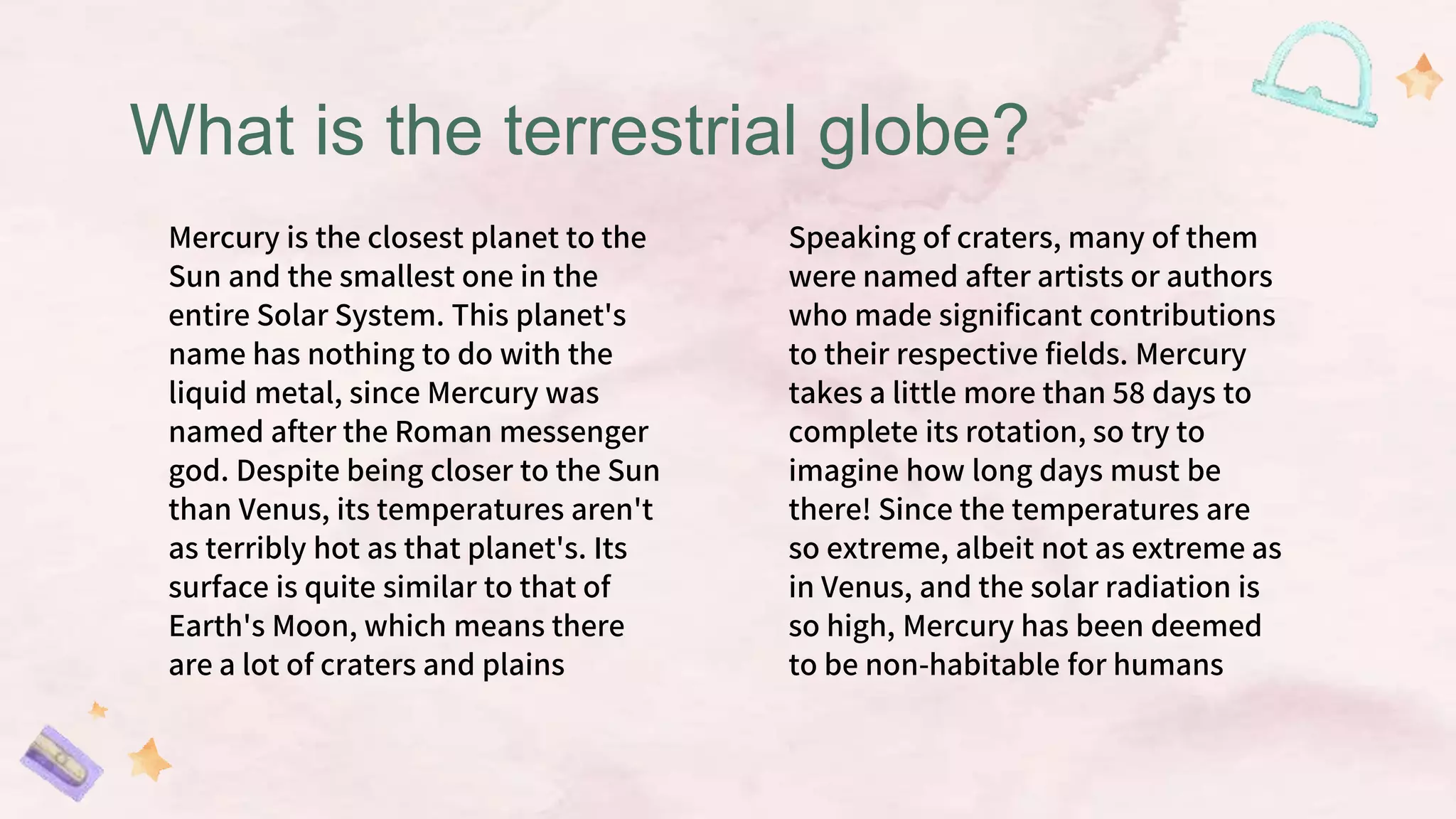 What is the terrestrial globe?

Mercury is the closest planet to the Sun and the smallest one in the entire Solar System. This planet's name has nothing to do with the liquid metal, since Mercury was named after the Roman messenger god. Despite being closer to the Sun than Venus, its temperatures aren't as terribly hot as that planet's. Its surface is quite similar to that of Earth's Moon, which means there are a lot of craters and plains

Speaking of craters, many of them were named after artists or authors who made significant contributions to their respective fields. Mercury takes a little more than 58 days to complete its rotation, so try to imagine how long days must be there! Since the temperatures are so extreme, albeit not as extreme as in Venus, and the solar radiation is so high, Mercury has been deemed to be non-habitable for humans